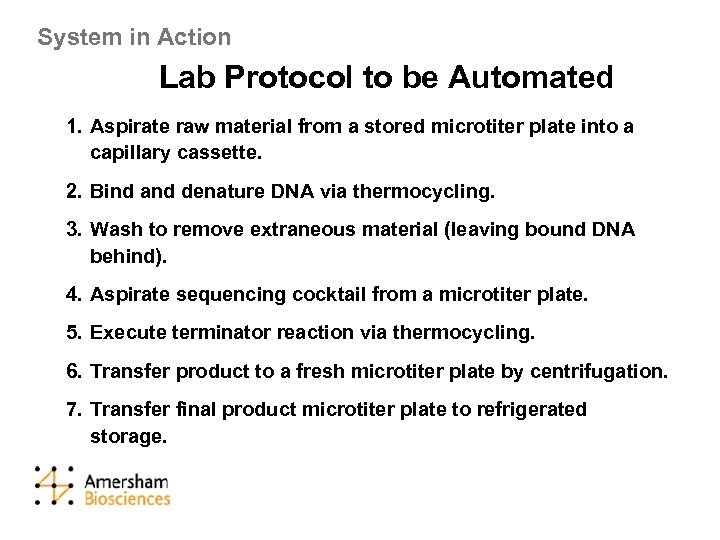 System in Action

Lab Protocol to be Automated

1. Aspirate raw material from a stored microtiter plate into a capillary cassette.

2. Bind and denature DNA via thermocycling.

3. Wash to remove extraneous material (leaving bound DNA behind).

4. Aspirate sequencing cocktail from a microtiter plate.

5. Execute terminator reaction via thermocycling.

6. Transfer product to a fresh microtiter plate by centrifugation.

7. Transfer final product microtiter plate to refrigerated storage.

Amersham
Biosciences